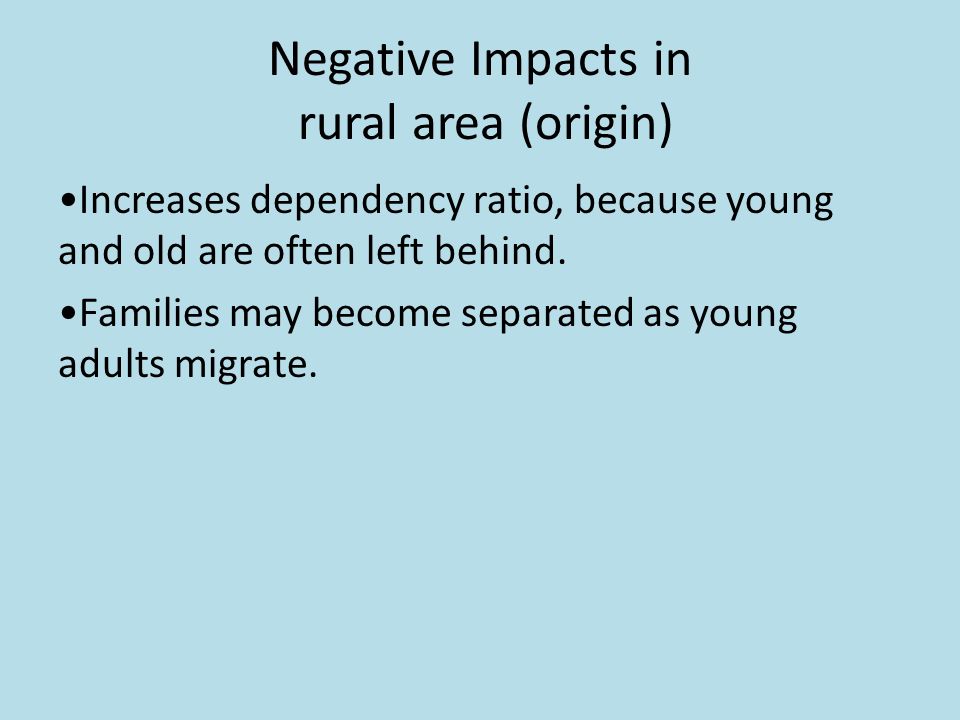 Negative Impacts in rural area (origin)

•Increases dependency ratio, because young and old are often left behind.

•Families may become separated as young adults migrate.